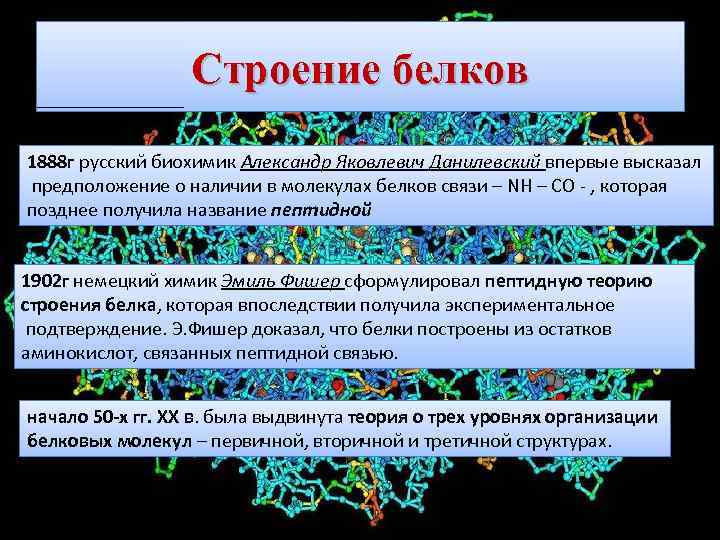 Строение белков

1888г русский биохимик Александр Яковлевич Данилевский впервые высказал предположение о наличии в молекулах белков связи – NH – CO - , которая позднее получила название пептидной

1902г немецкий химик Эмиль Фишер сформулировал пептидную теорию строения белка, которая впоследствии получила экспериментальное подтверждение. Э.Фишер доказал, что белки построены из остатков аминокислот, связанных пептидной связью.

начало 50-х гг. XX в. была выдвинута теория о трех уровнях организации белковых молекул – первичной, вторичной и третичной структурах.